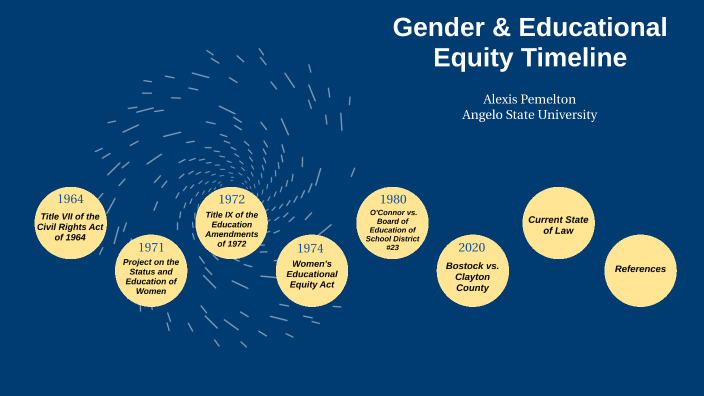 Gender & Educational Equity Timeline

Alexis Pemelton
Angelo State University

1964
Title VII of the Civil Rights Act of 1964

1971
Project on the Status and Education of Women

1972
Title IX of the Education Amendments of 1972

1974
Women's Educational Equity Act

1980
O'Connor vs. Board of Education of School District #23

2020
Bostock vs. Clayton County

Current State of Law

References